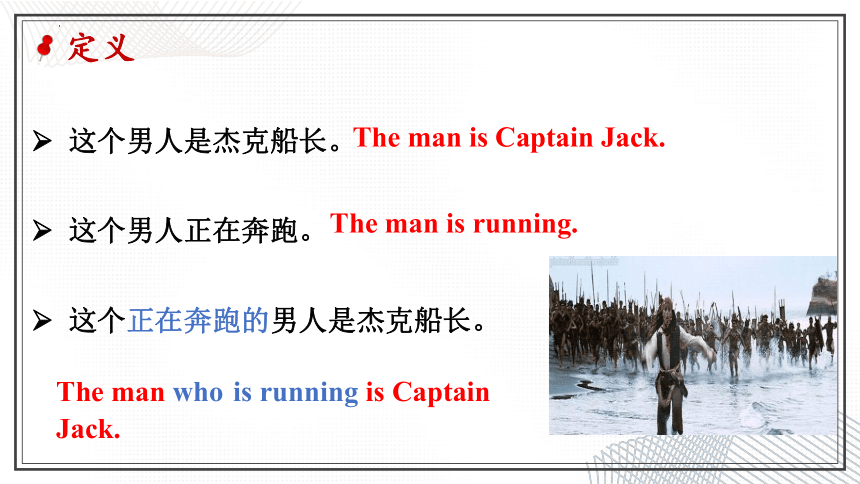 定义

➢ 这个男人是杰克船长。The man is Captain Jack.

➢ 这个男人正在奔跑。The man is running.

➢ 这个正在奔跑的男人是杰克船长。

The man who is running is Captain Jack.